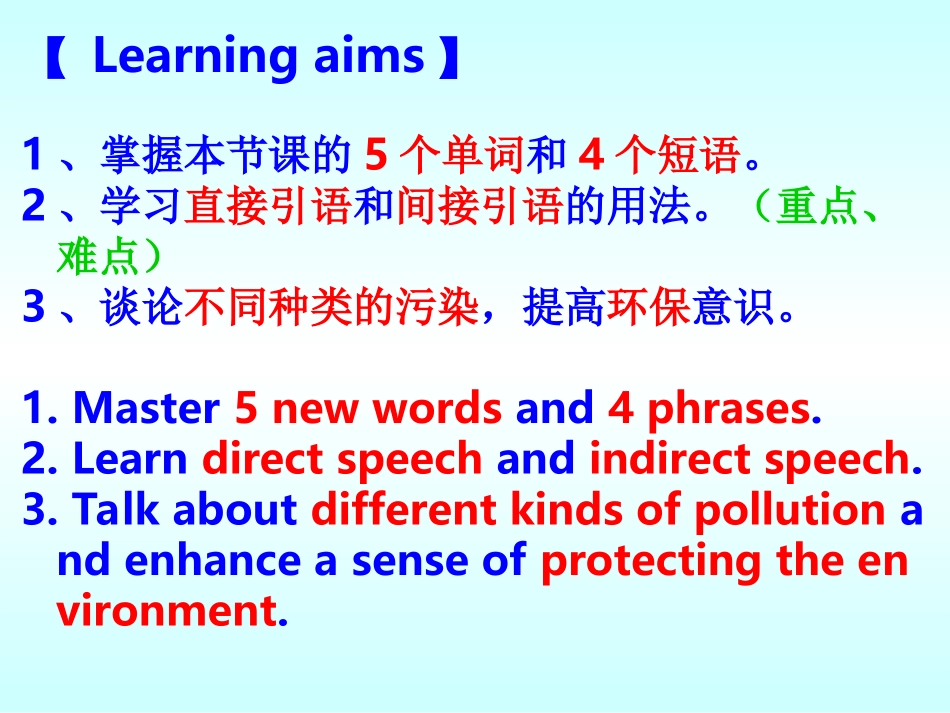 【 Learning aims 】

1 、掌握本节课的 5 个单词和 4 个短语。
2 、学习直接引语和间接引语的用法。（重点、难点）
3 、谈论不同种类的污染，提高环保意识。

1. Master 5 new words and 4 phrases.
2. Learn direct speech and indirect speech.
3. Talk about different kinds of pollution a nd enhance a sense of protecting the en vironment.